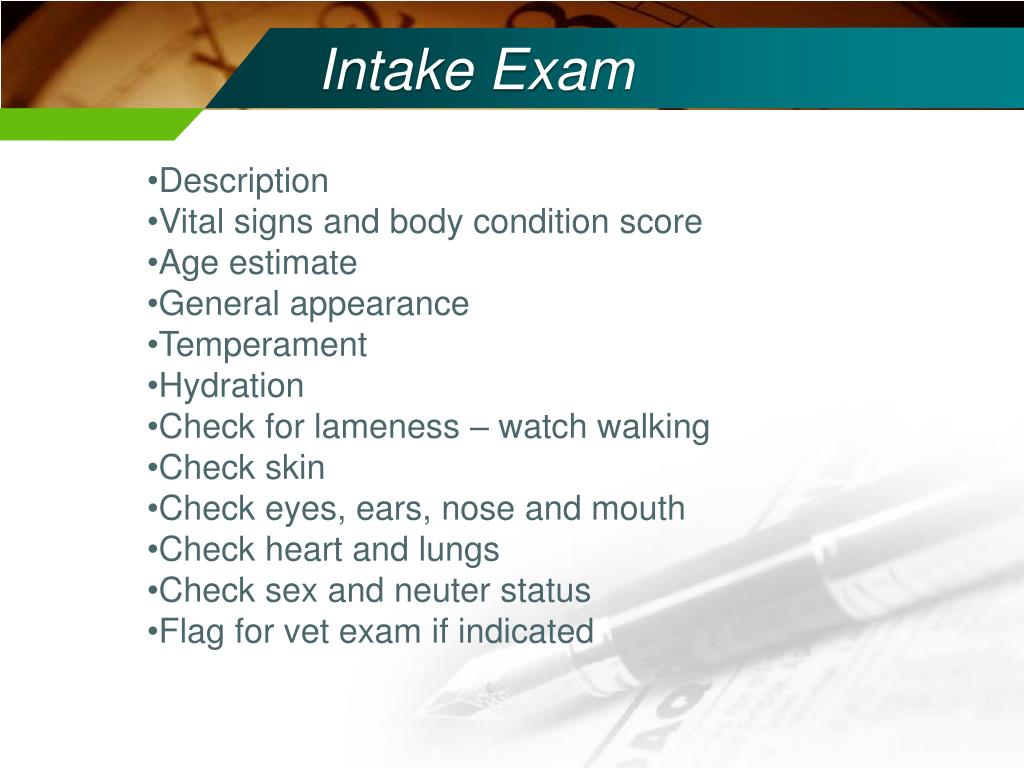 Intake Exam

•Description
•Vital signs and body condition score
•Age estimate
•General appearance
•Temperament
•Hydration
•Check for lameness – watch walking
•Check skin
•Check eyes, ears, nose and mouth
•Check heart and lungs
•Check sex and neuter status
•Flag for vet exam if indicated